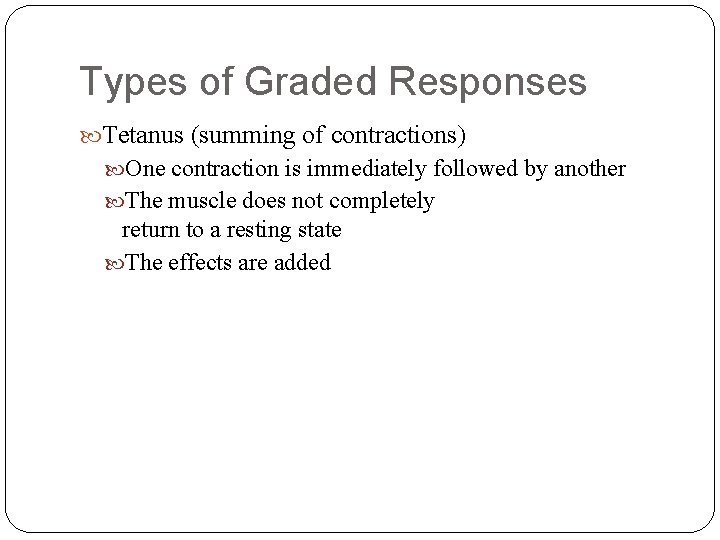 Types of Graded Responses

Tetanus (summing of contractions)

One contraction is immediately followed by another

The muscle does not completely return to a resting state

The effects are added